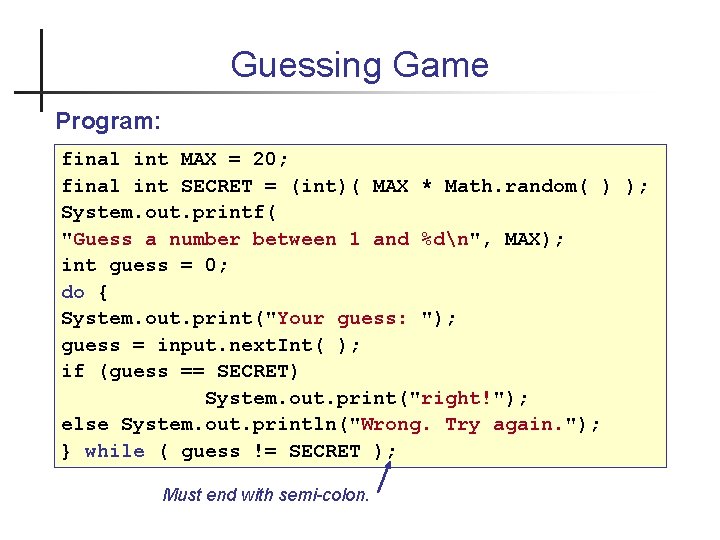 Guessing Game

Program:

final int MAX = 20;
final int SECRET = (int)( MAX * Math.random( ) );
System.out.printf(
"Guess a number between 1 and %d\n", MAX);
int guess = 0;
do {
System.out.print("Your guess: ");
guess = input.nextInt( );
if (guess == SECRET)
            System.out.print("right!");
else System.out.println("Wrong. Try again.");
} while ( guess != SECRET );

Must end with semi-colon.